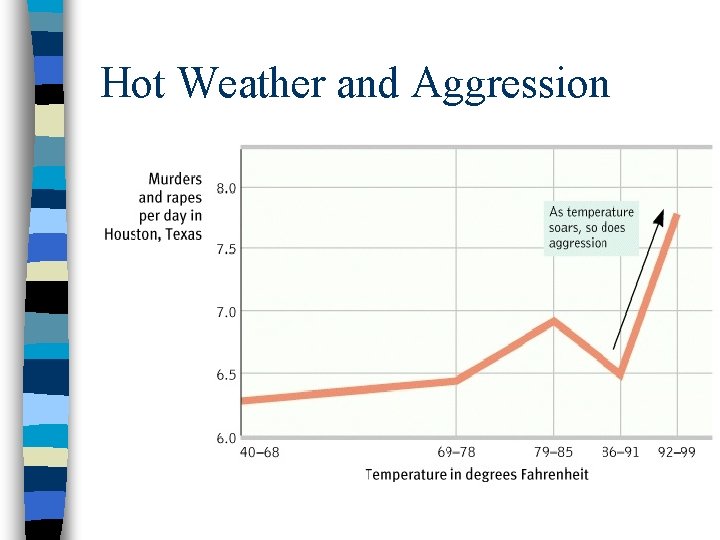 Hot Weather and Aggression

Murders and rapes per day in Houston, Texas

8.0
7.5
7.0
6.5
6.0

As temperature soars, so does aggression

40–68
69–78
79–85
36–91
92–99

Temperature in degrees Fahrenheit